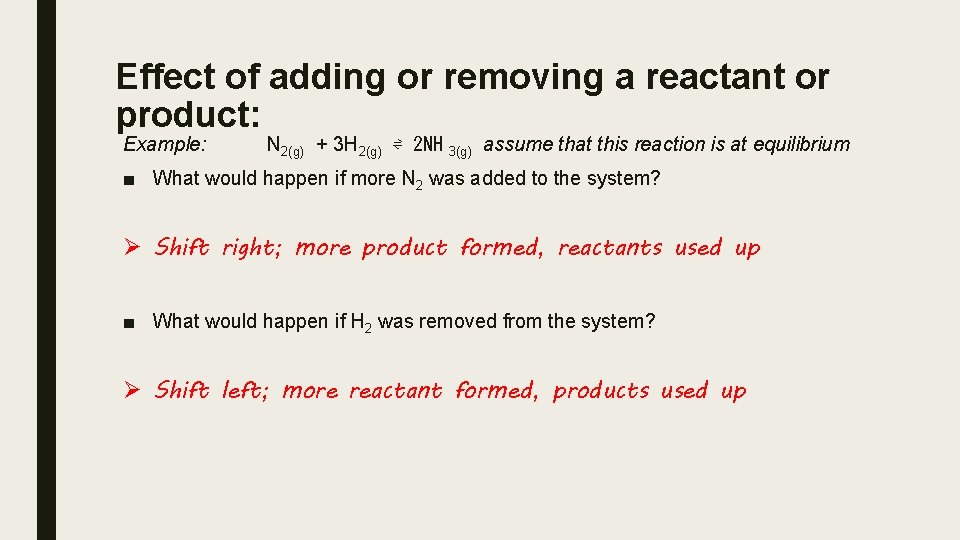 Effect of adding or removing a reactant or product:

Example: $N_{2(g)} + 3H_{2(g)} \rightleftharpoons 2NH_{3(g)}$ assume that this reaction is at equilibrium

■ What would happen if more $N_2$ was added to the system?

➢ Shift right; more product formed, reactants used up

■ What would happen if $H_2$ was removed from the system?

➢ Shift left; more reactant formed, products used up